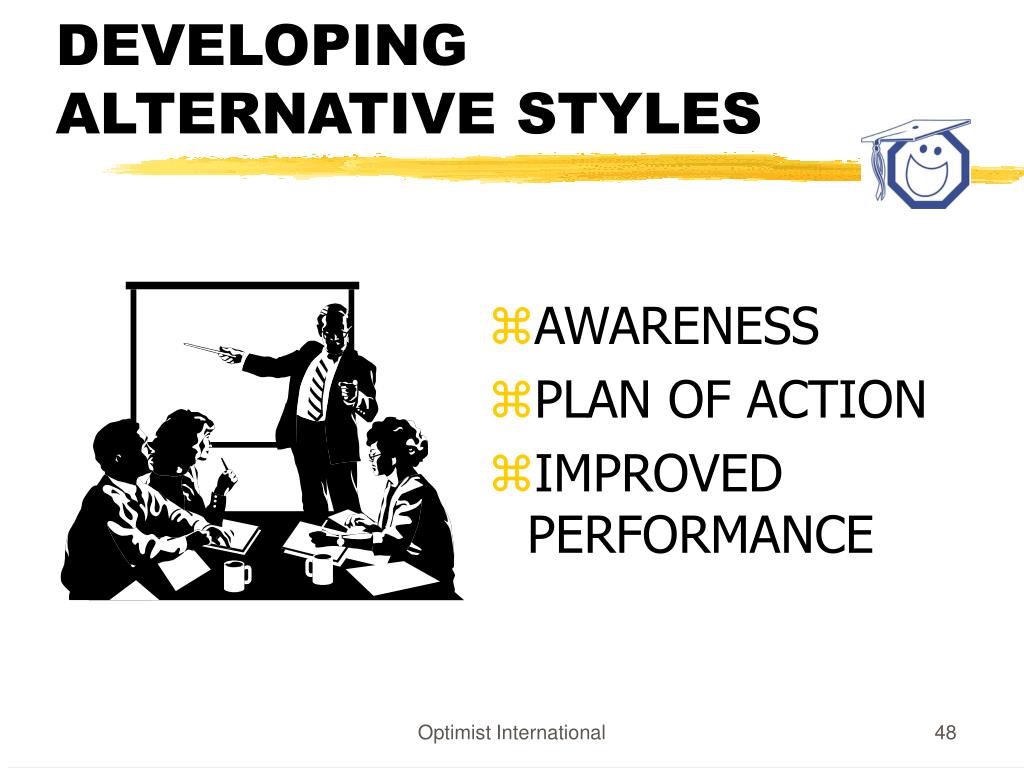 DEVELOPING ALTERNATIVE STYLES

⌘AWARENESS
⌘PLAN OF ACTION
⌘IMPROVED PERFORMANCE

Optimist International

48